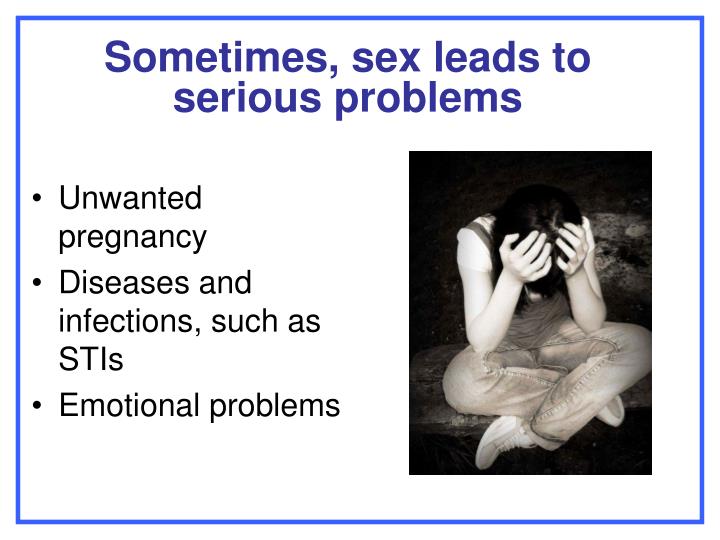 Sometimes, sex leads to serious problems

• Unwanted pregnancy
• Diseases and infections, such as STIs
• Emotional problems